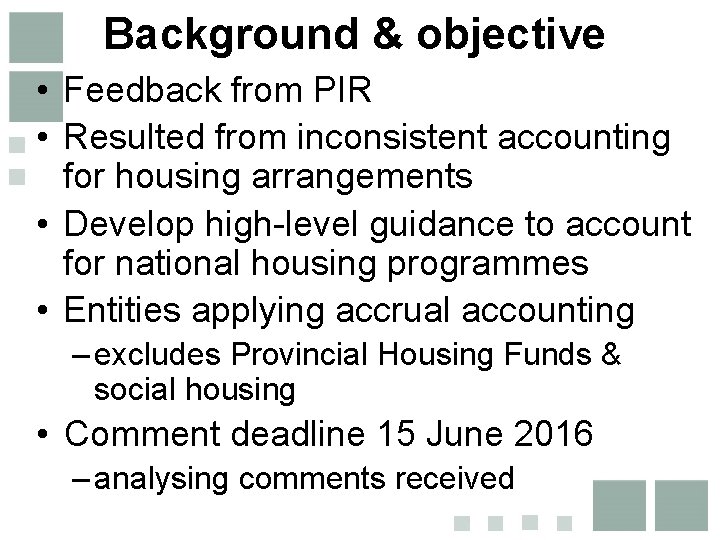 Background & objective

• Feedback from PIR
• Resulted from inconsistent accounting for housing arrangements
• Develop high-level guidance to account for national housing programmes
• Entities applying accrual accounting
– excludes Provincial Housing Funds & social housing
• Comment deadline 15 June 2016
– analysing comments received